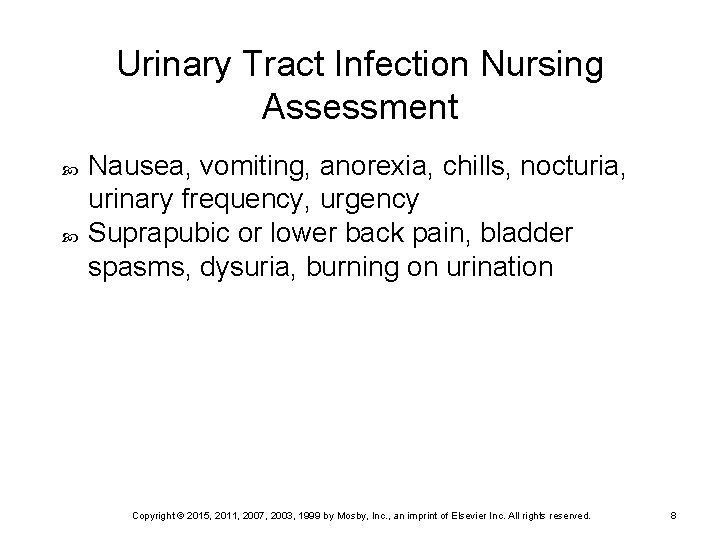 Urinary Tract Infection Nursing Assessment

- Nausea, vomiting, anorexia, chills, nocturia, urinary frequency, urgency
- Suprapubic or lower back pain, bladder spasms, dysuria, burning on urination

Copyright © 2015, 2011, 2007, 2003, 1999 by Mosby, Inc., an imprint of Elsevier Inc. All rights reserved. 8